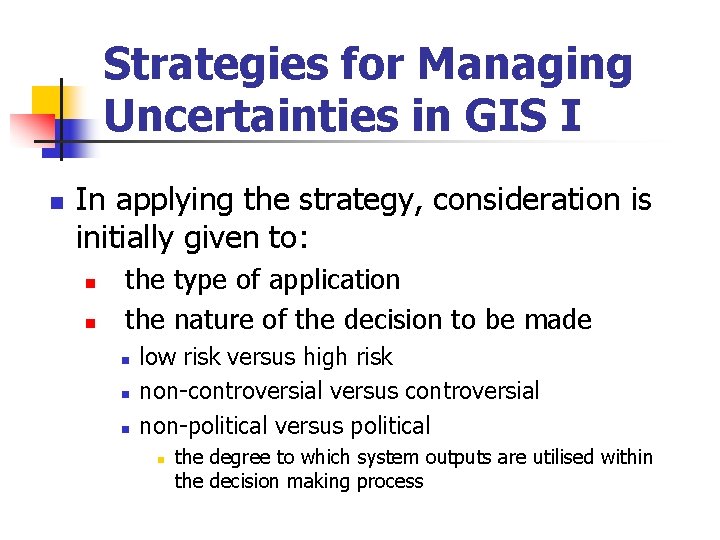 Strategies for Managing Uncertainties in GIS I

In applying the strategy, consideration is initially given to:

the type of application

the nature of the decision to be made

low risk versus high risk

non-controversial versus controversial

non-political versus political

the degree to which system outputs are utilised within the decision making process